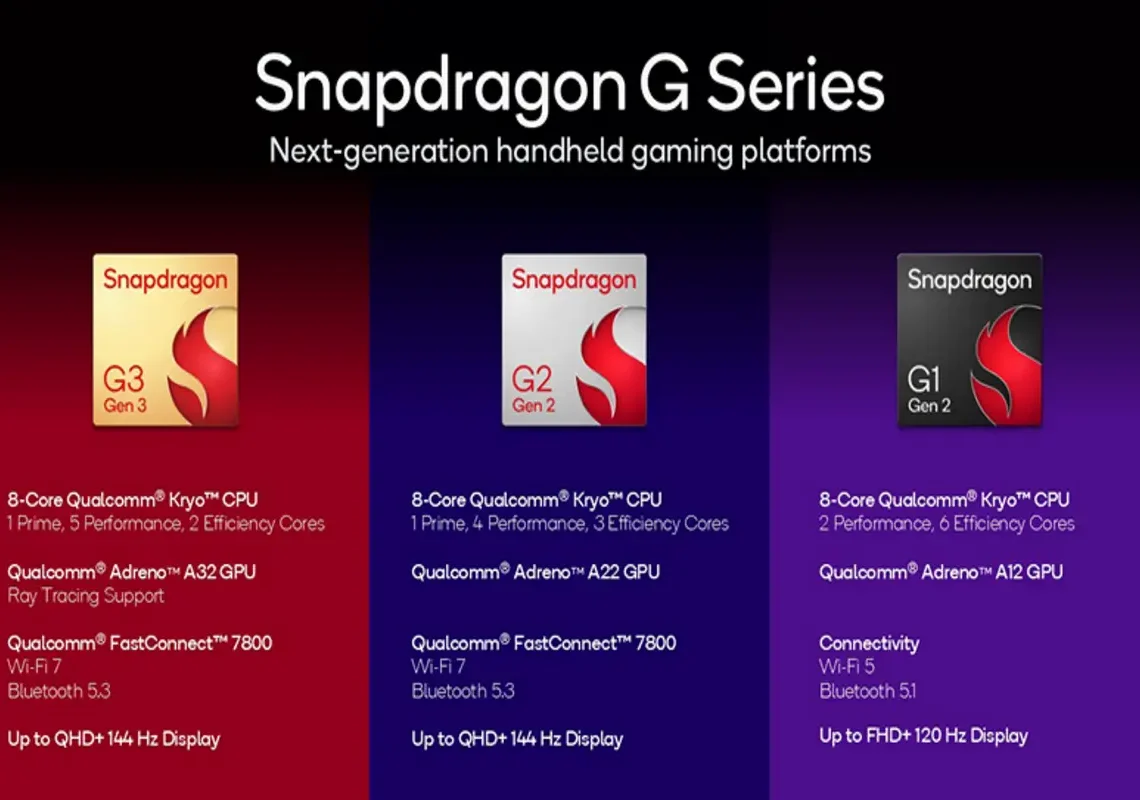 Snapdragon G Series
Next-generation handheld gaming platforms

Snapdragon
G3
Gen 3

8-Core Qualcomm® Kryo™ CPU
1 Prime, 5 Performance, 2 Efficiency Cores

Qualcomm® Adreno™ A32 GPU
Ray Tracing Support

Qualcomm® FastConnect™ 7800
Wi-Fi 7
Bluetooth 5.3

Up to QHD+ 144 Hz Display

Snapdragon
G2
Gen 2

8-Core Qualcomm® Kryo™ CPU
1 Prime, 4 Performance, 3 Efficiency Cores

Qualcomm® Adreno™ A22 GPU

Qualcomm® FastConnect™ 7800
Wi-Fi 7
Bluetooth 5.3

Up to QHD+ 144 Hz Display

Snapdragon
G1
Gen 2

8-Core Qualcomm® Kryo™ CPU
2 Performance, 6 Efficiency Cores

Qualcomm® Adreno™ A12 GPU

Connectivity
Wi-Fi 5
Bluetooth 5.1

Up to FHD+ 120 Hz Display